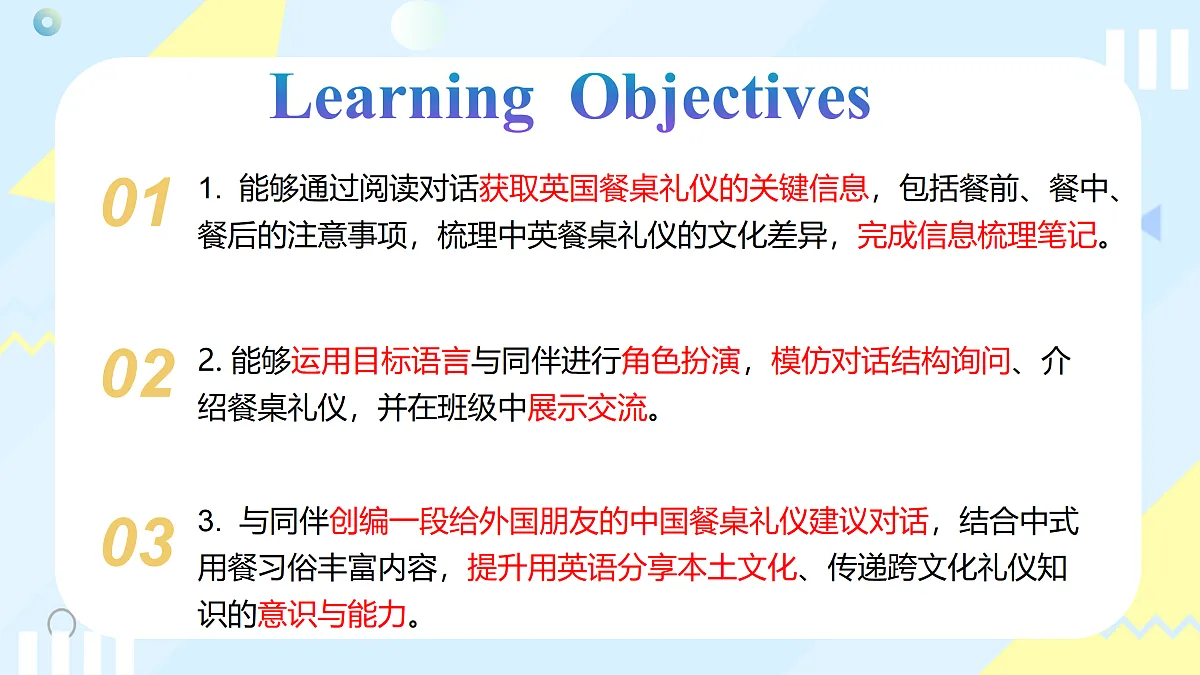 Learning Objectives

01 1. 能够通过阅读对话获取英国餐桌礼仪的关键信息，包括餐前、餐中、餐后的注意事项，梳理中英餐桌礼仪的文化差异，完成信息梳理笔记。

02 2. 能够运用目标语言与同伴进行角色扮演，模仿对话结构询问、介绍餐桌礼仪，并在班级中展示交流。

03 3. 与同伴创编一段给外国朋友的中国餐桌礼仪建议对话，结合中式用餐习俗丰富内容，提升用英语分享本土文化、传递跨文化礼仪知识的意识与能力。